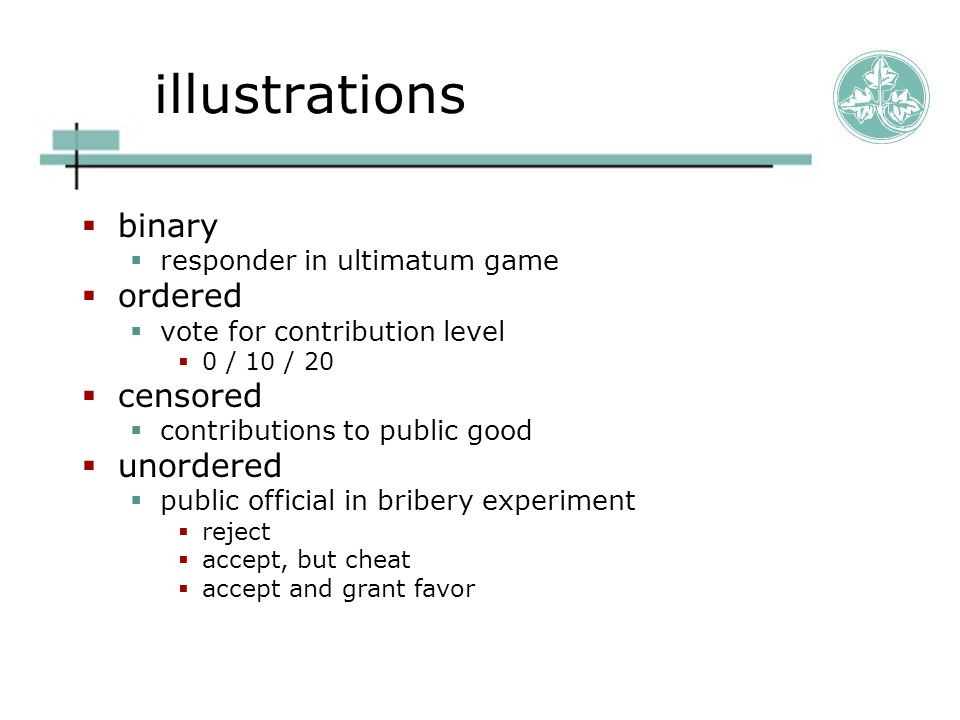 illustrations

- binary
  - responder in ultimatum game
- ordered
  - vote for contribution level
    - 0 / 10 / 20
- censored
  - contributions to public good
- unordered
  - public official in bribery experiment
    - reject
    - accept, but cheat
    - accept and grant favor